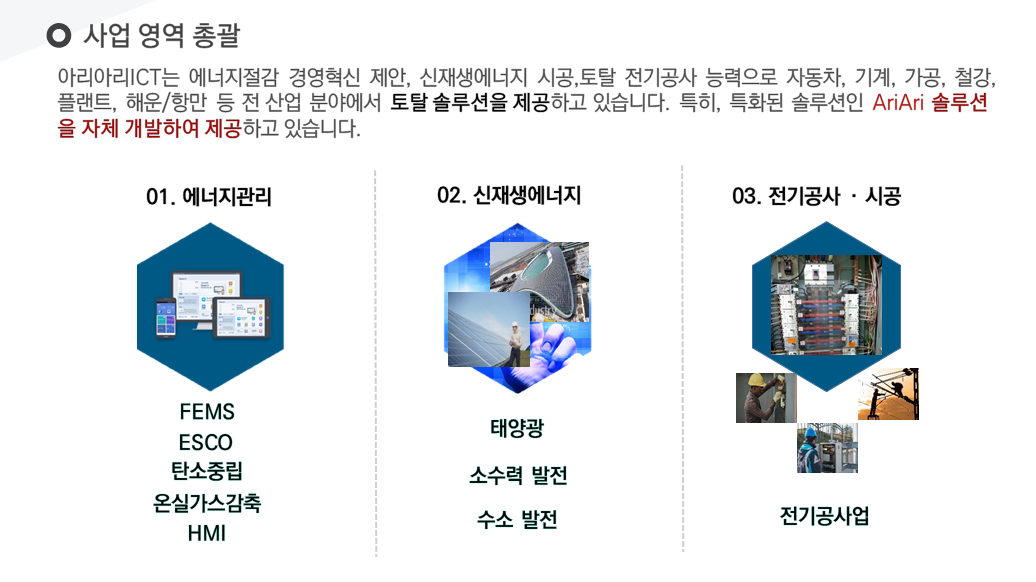 사업 영역 총괄

아리아리ICT는 에너지절감 경영혁신 제안, 신재생에너지 시공,토탈 전기공사 능력으로 자동차, 기계, 가공, 철강, 플랜트, 해운/항만 등 전 산업 분야에서 토탈 솔루션을 제공하고 있습니다. 특히, 특화된 솔루션인 AriAri 솔루션을 자체 개발하여 제공하고 있습니다.

01. 에너지관리

FEMS
ESCO
탄소중립
온실가스감축
HMI

02. 신재생에너지

태양광
소수력 발전
수소 발전

03. 전기공사 · 시공

전기공사업